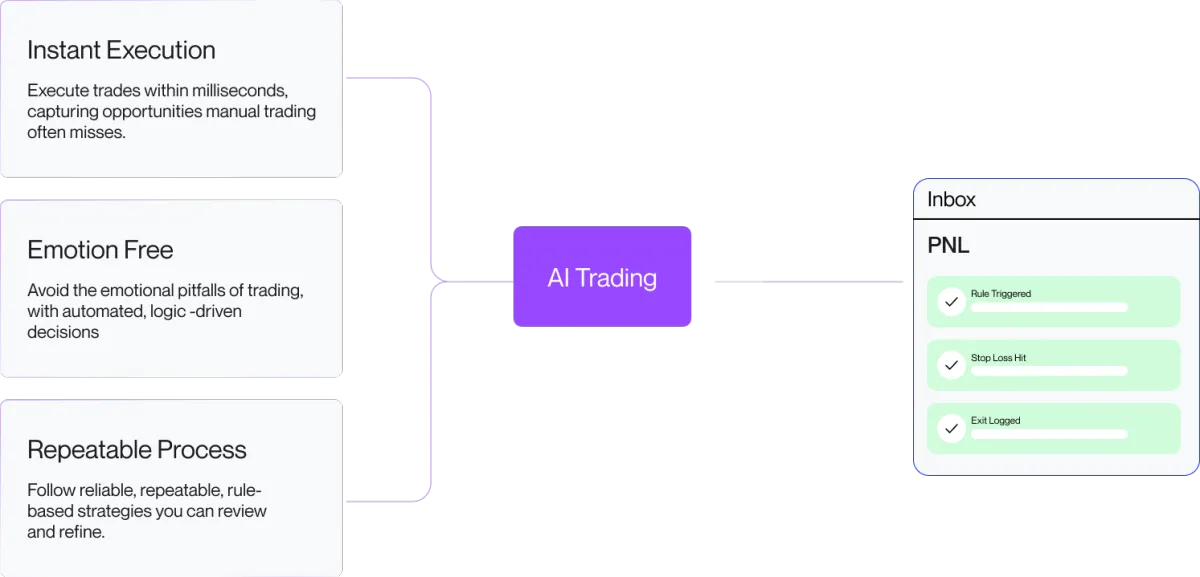 Instant Execution

Execute trades within milliseconds, capturing opportunities manual trading often misses.

Emotion Free

Avoid the emotional pitfalls of trading, with automated, logic -driven decisions

Repeatable Process

Follow reliable, repeatable, rule-based strategies you can review and refine.

AI Trading

Inbox

PNL

Rule Triggered

Stop Loss Hit

Exit Logged